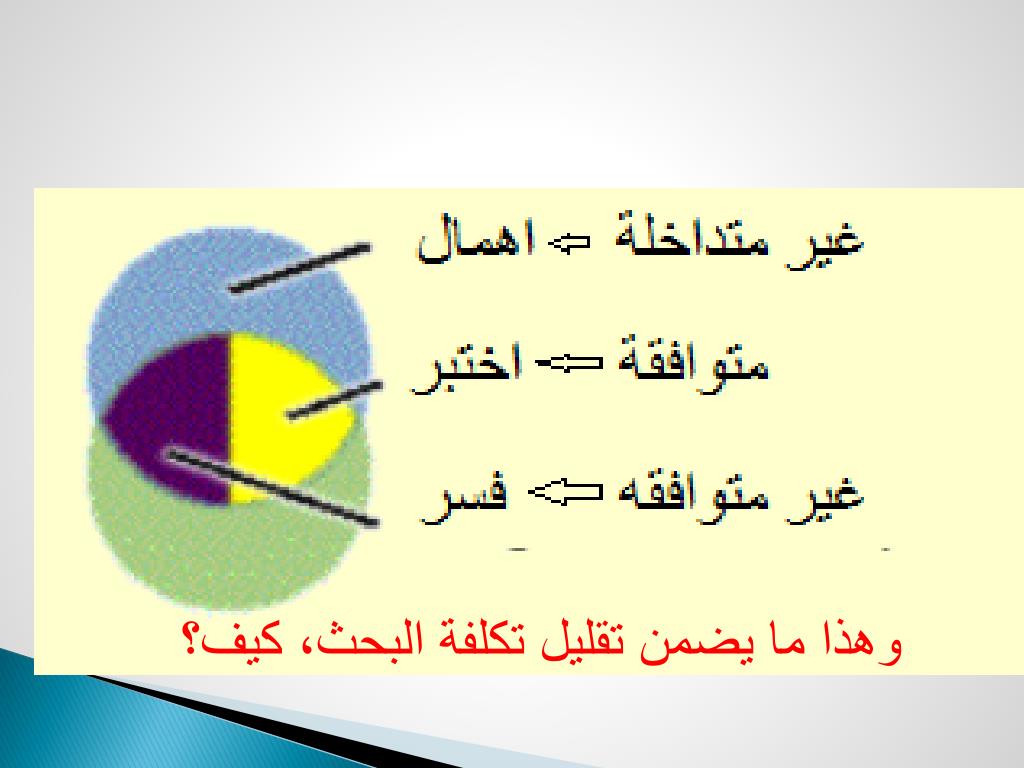 غير متداخلة ⇦ اهمال

متوافقة ⇦ اختبر

غير متوافقه ⇦ فسر

وهذا ما يضمن تقليل تكلفة البحث، كيف؟